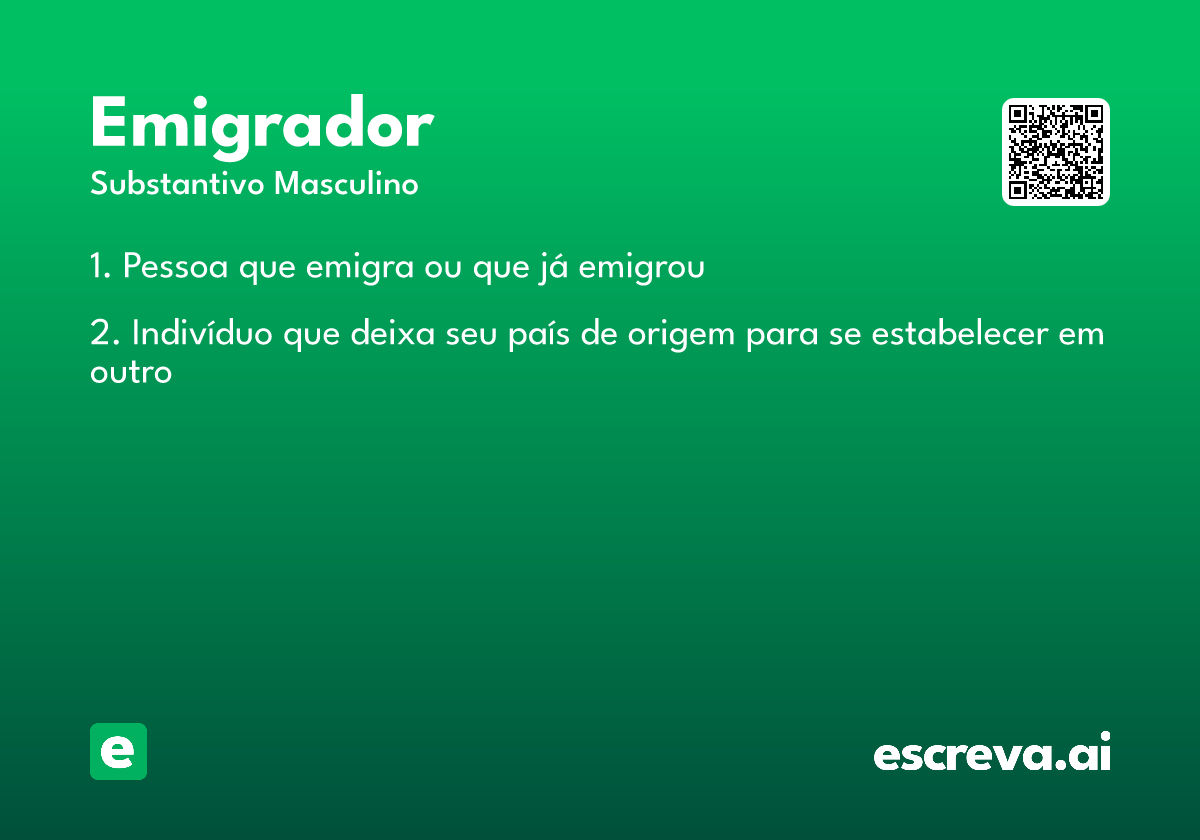 Emigrador
Substantivo Masculino

1. Pessoa que emigra ou que já emigrou

2. Indivíduo que deixa seu país de origem para se estabelecer em outro

e

escreva.ai